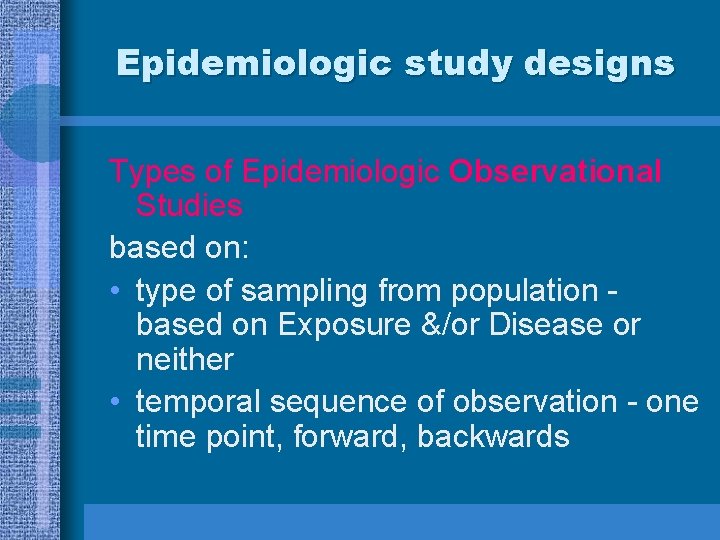 Epidemiologic study designs

Types of Epidemiologic Observational Studies

based on:

• type of sampling from population - based on Exposure &/or Disease or neither

• temporal sequence of observation - one time point, forward, backwards